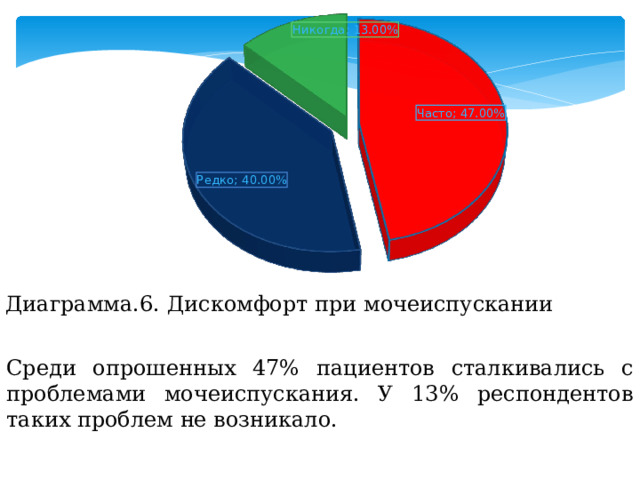 Никогда; 13.00%

Часто; 47.00%

Редко; 40.00%

Диаграмма.6. Дискомфорт при мочеиспускании

Среди опрошенных 47% пациентов сталкивались с проблемами мочеиспускания. У 13% респондентов таких проблем не возникало.